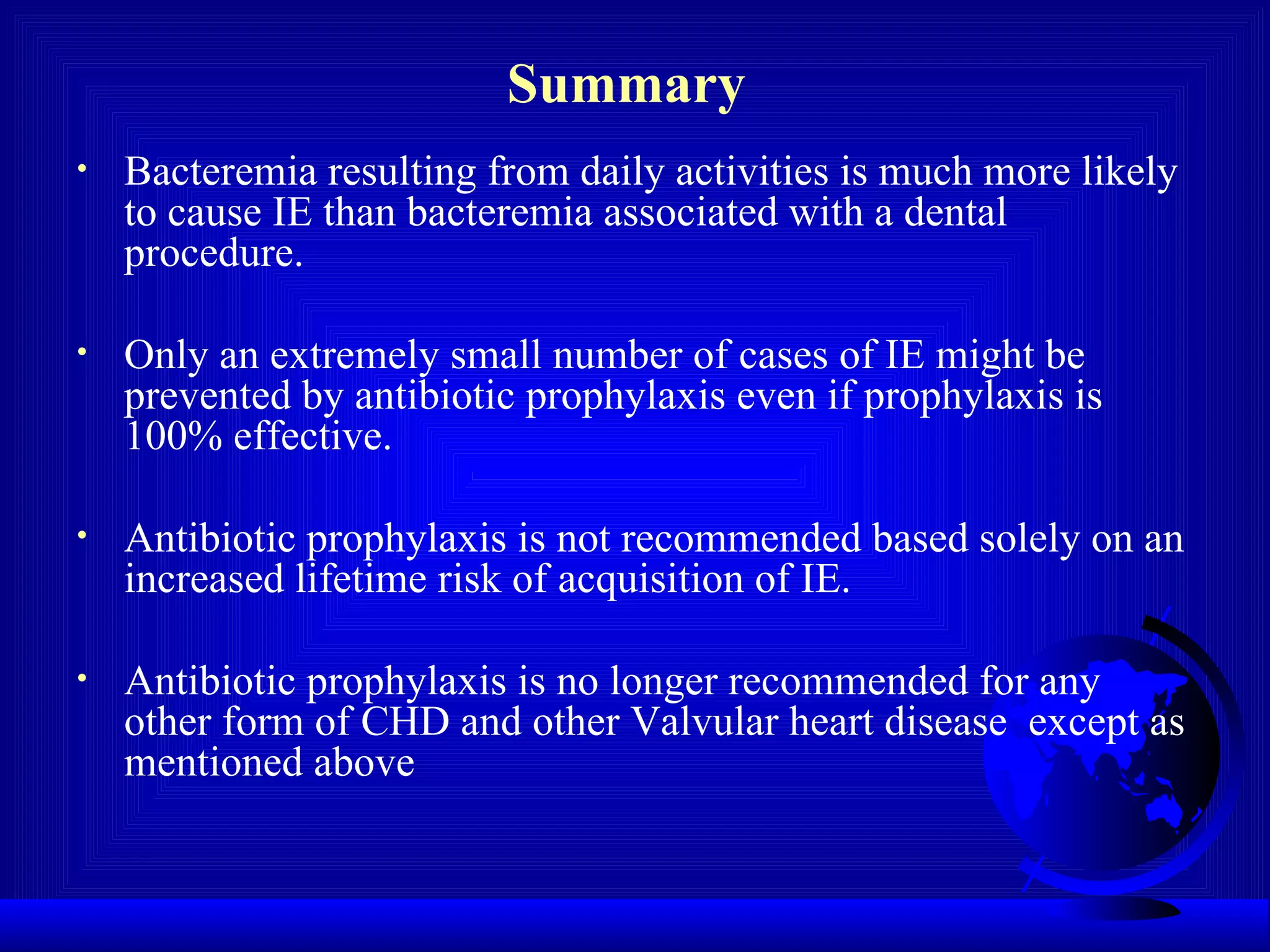 Summary

• Bacteremia resulting from daily activities is much more likely to cause IE than bacteremia associated with a dental procedure.

• Only an extremely small number of cases of IE might be prevented by antibiotic prophylaxis even if prophylaxis is 100% effective.

• Antibiotic prophylaxis is not recommended based solely on an increased lifetime risk of acquisition of IE.

• Antibiotic prophylaxis is no longer recommended for any other form of CHD and other Valvular heart disease except as mentioned above